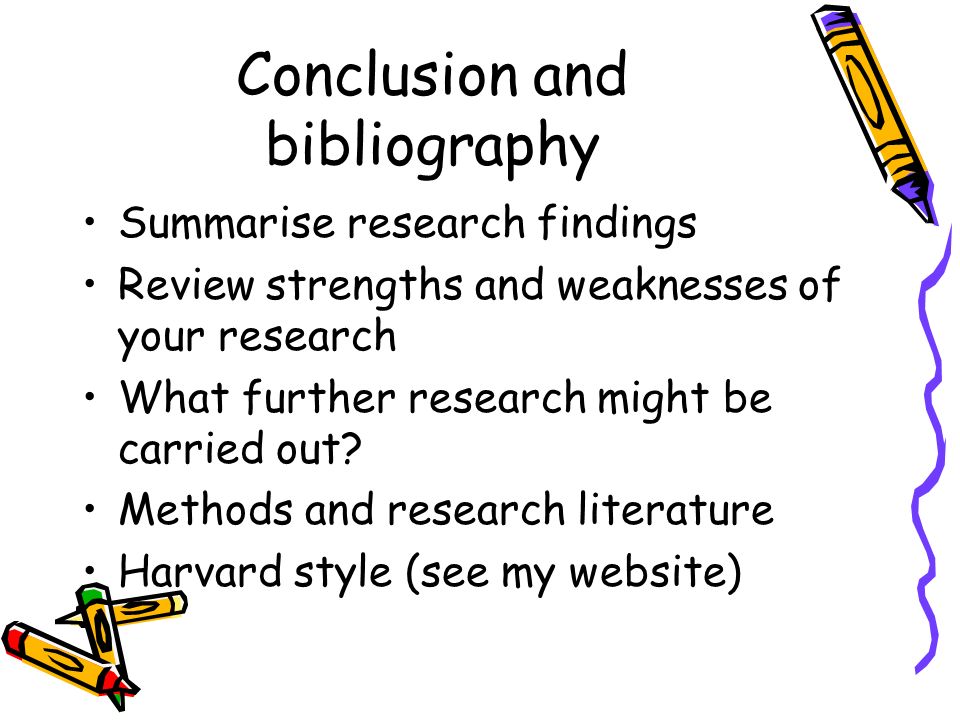 Conclusion and bibliography

• Summarise research findings
• Review strengths and weaknesses of your research
• What further research might be carried out?
• Methods and research literature
• Harvard style (see my website)